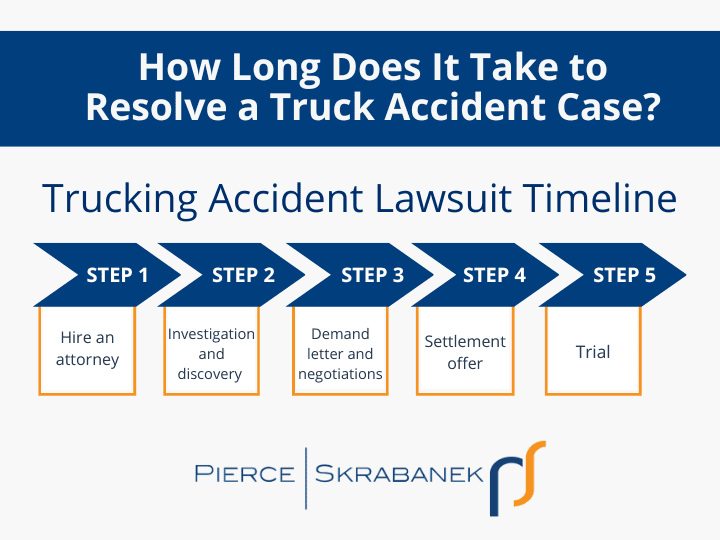 How Long Does It Take to Resolve a Truck Accident Case?

Trucking Accident Lawsuit Timeline

STEP 1
Hire an attorney

STEP 2
Investigation and discovery

STEP 3
Demand letter and negotiations

STEP 4
Settlement offer

STEP 5
Trial

PIERCE | SKRABANEK